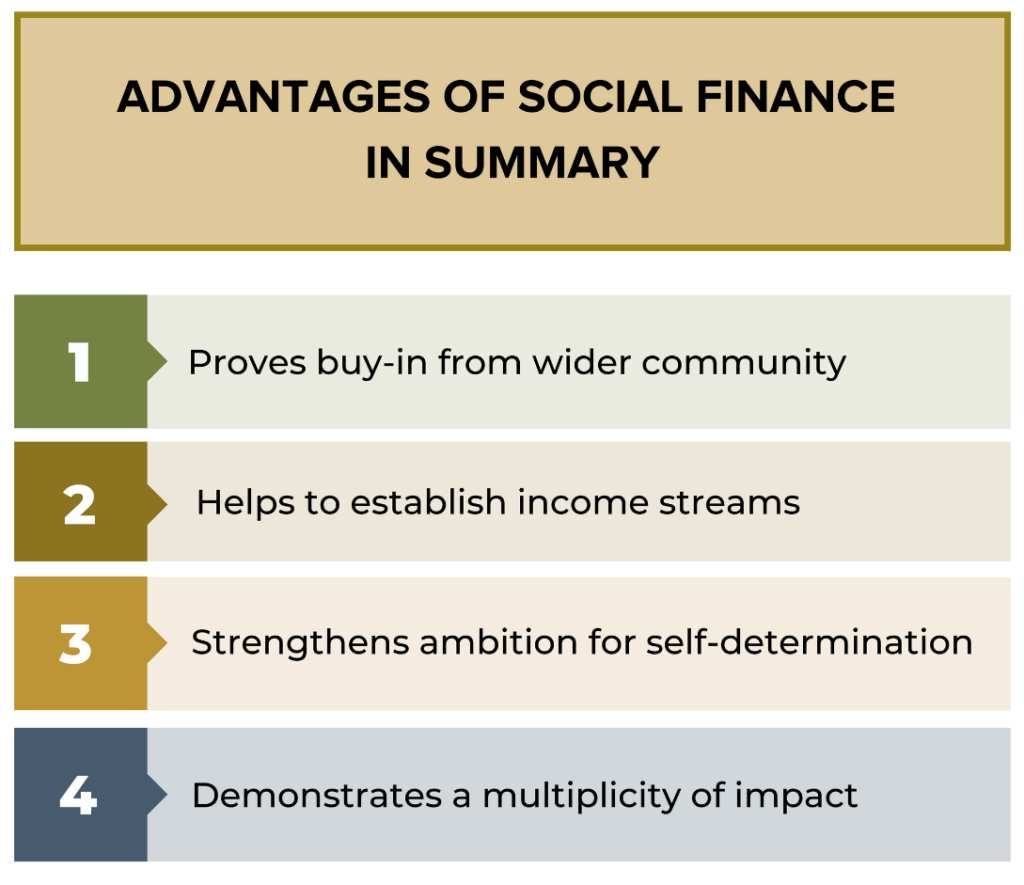 ADVANTAGES OF SOCIAL FINANCE IN SUMMARY

1 Proves buy-in from wider community

2 Helps to establish income streams

3 Strengthens ambition for self-determination

4 Demonstrates a multiplicity of impact